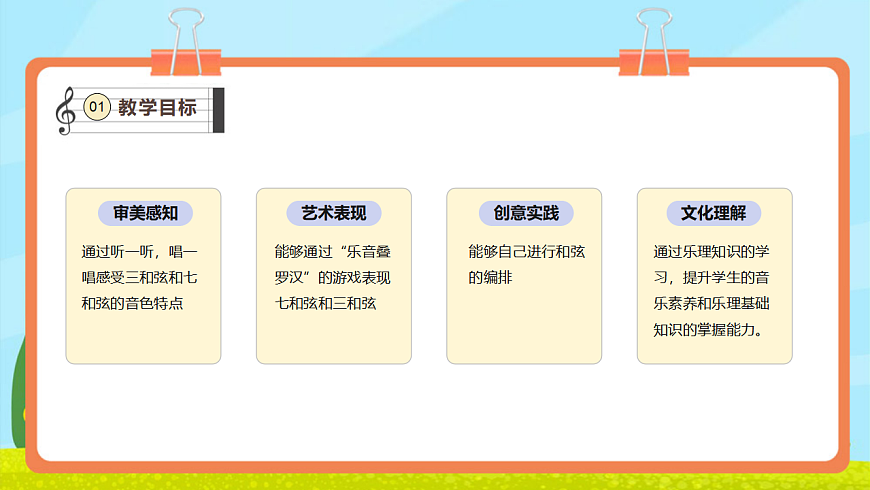 01 教学目标

审美感知

通过听一听，唱一唱感受三和弦和七和弦的音色特点

艺术表现

能够通过“乐音叠罗汉”的游戏表现七和弦和三和弦

创意实践

能够自己进行和弦的编排

文化理解

通过乐理知识的学习，提升学生的音乐素养和乐理基础知识的掌握能力。